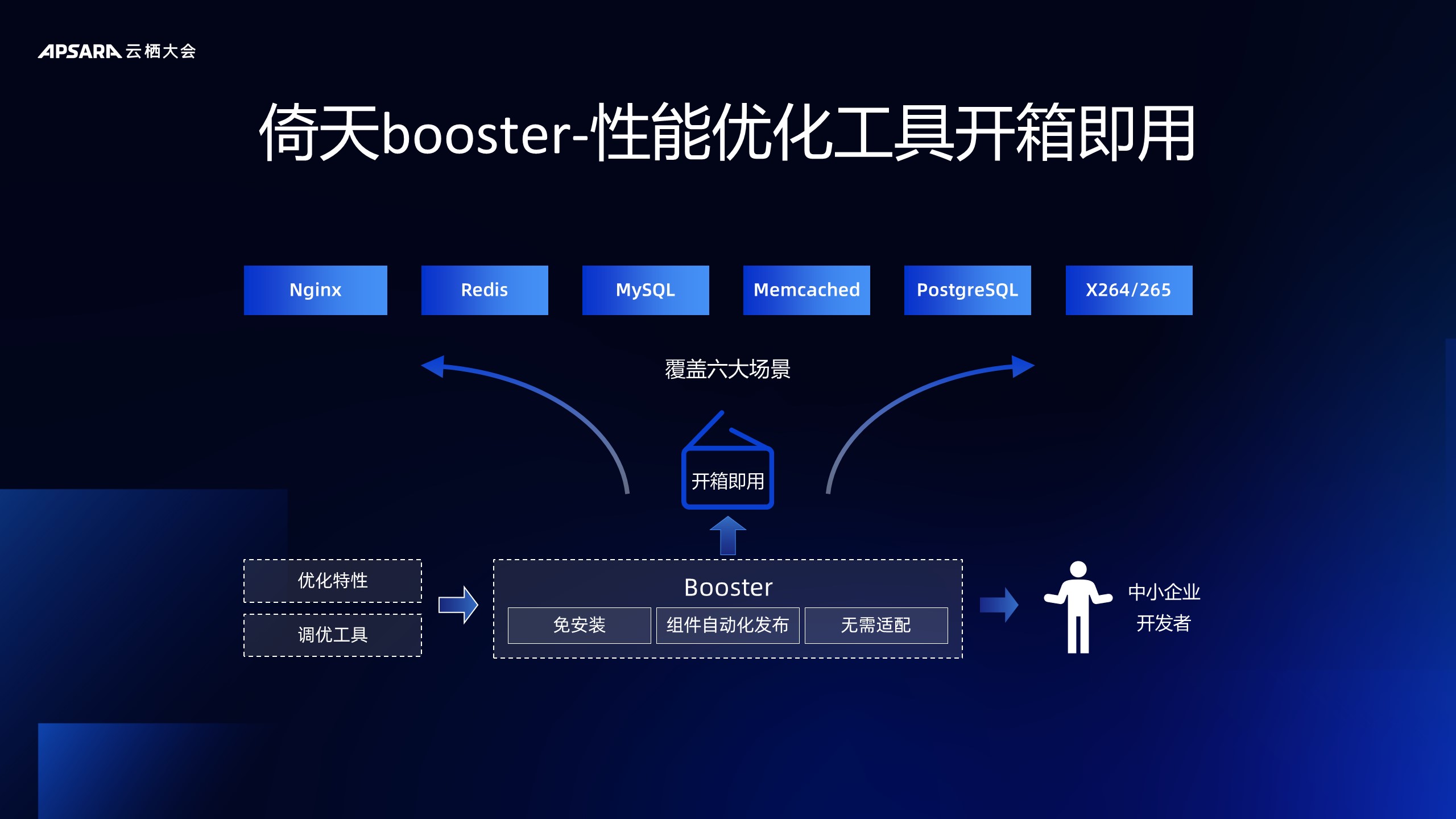 APSARA 云栖大会

倚天booster-性能优化工具开箱即用

Nginx Redis MySQL Memcached PostgreSQL X264/265

覆盖六大场景

开箱即用

优化特性

调优工具

Booster

免安装 组件自动化发布 无需适配

中小企业
开发者